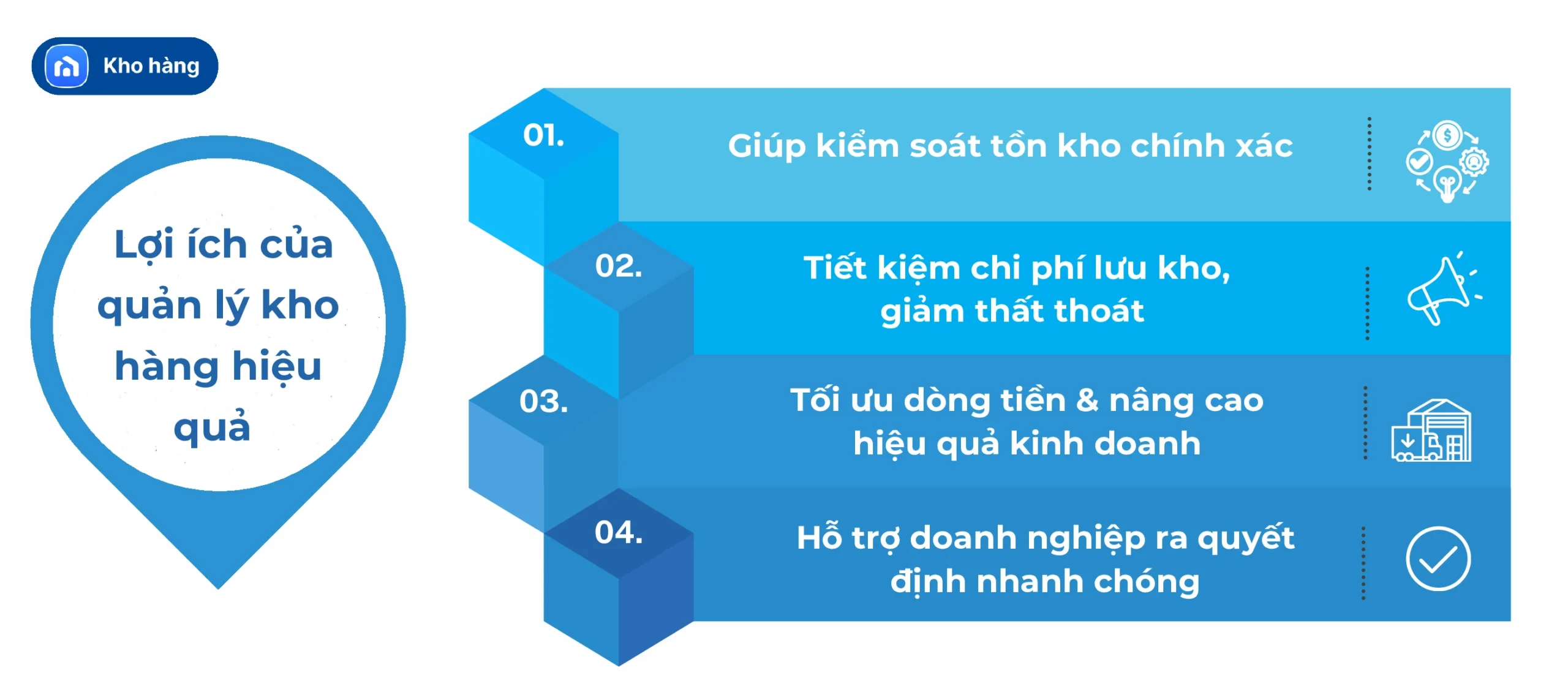 Kho hàng

Lợi ích của quản lý kho hàng hiệu quả

01.
Giúp kiểm soát tồn kho chính xác

02.
Tiết kiệm chi phí lưu kho, giảm thất thoát

03.
Tối ưu dòng tiền & nâng cao hiệu quả kinh doanh

04.
Hỗ trợ doanh nghiệp ra quyết định nhanh chóng